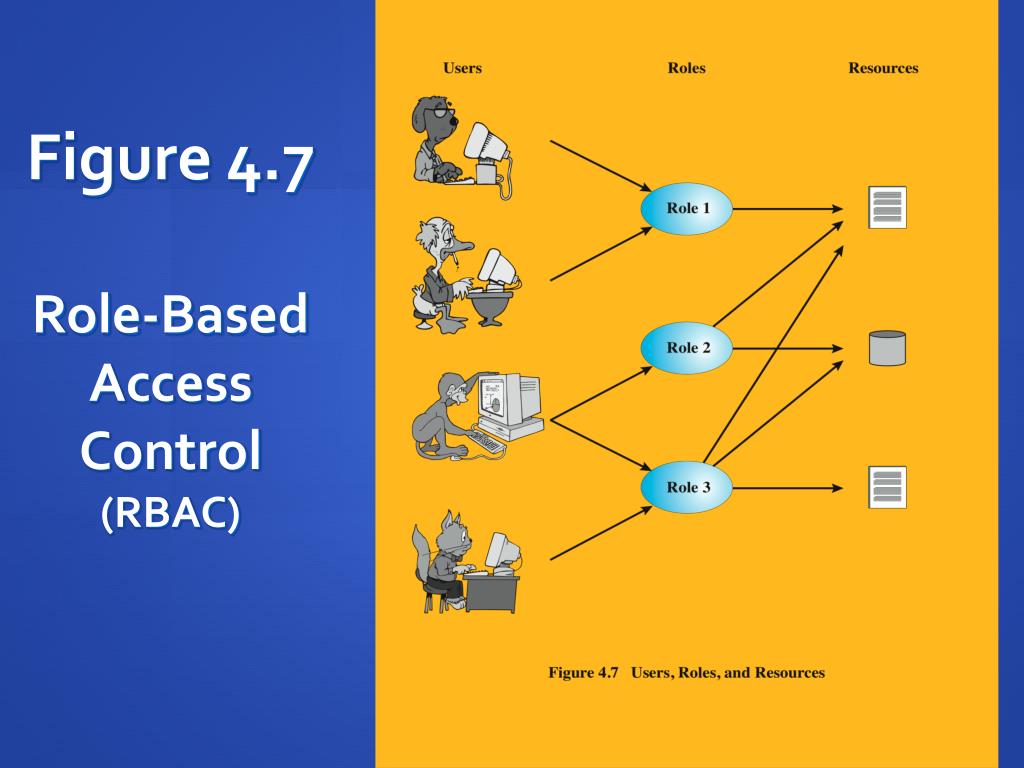 Figure 4.7

Role-Based Access Control (RBAC)

Users

Roles

Resources

Role 1

Role 2

Role 3

Figure 4.7 Users, Roles, and Resources